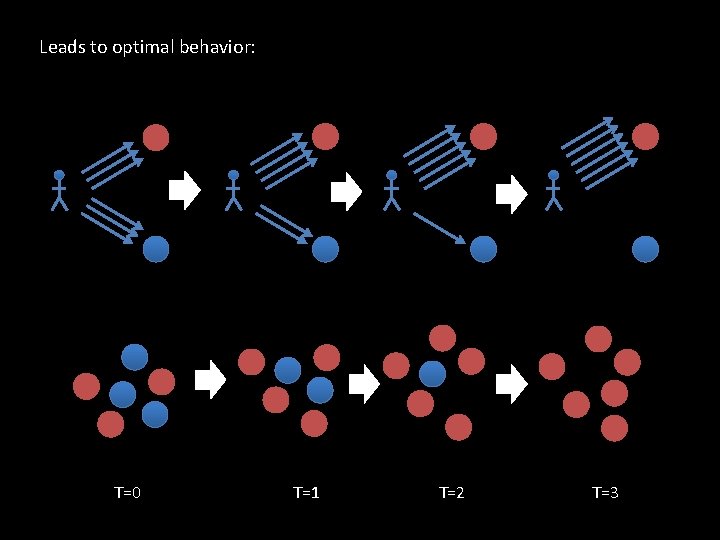 Leads to optimal behavior:

T=0

T=1

T=2

T=3